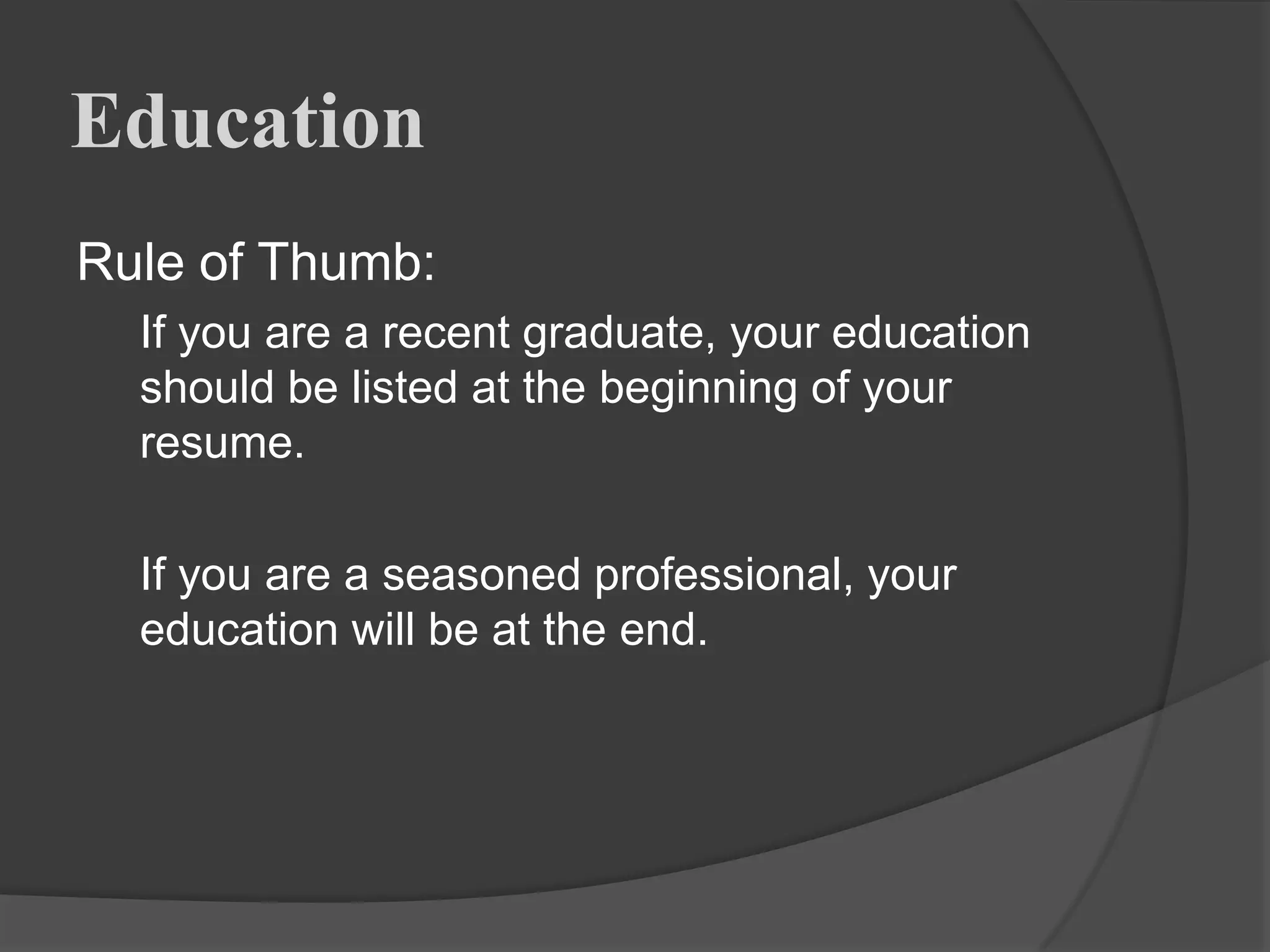 Education

Rule of Thumb:

If you are a recent graduate, your education should be listed at the beginning of your resume.

If you are a seasoned professional, your education will be at the end.